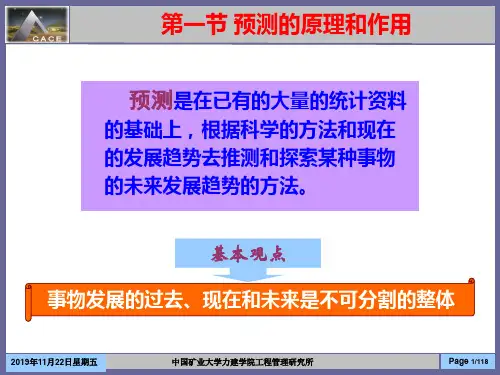 CACE

第一节 预测的原理和作用

预测是在已有的大量的统计资料的基础上，根据科学的方法和现在的发展趋势去推测和探索某种事物的未来发展趋势的方法。

基本观点

事物发展的过去、现在和未来是不可分割的整体

2019年11月22日星期五

中国矿业大学力建学院工程管理研究所

Page 1/118